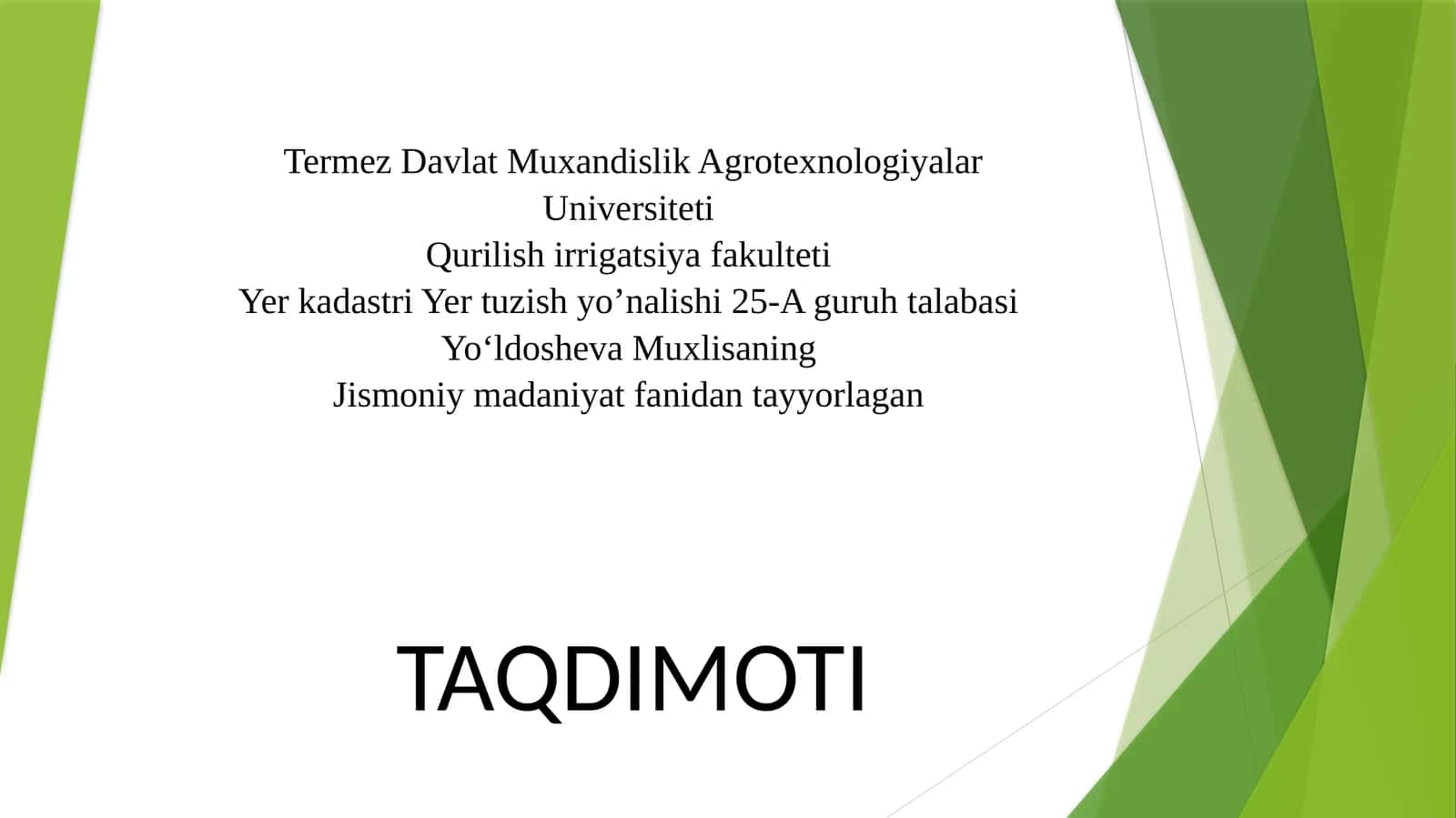 Termez Davlat Muxandislik Agrotexnologiyalar Universiteti
Qurilish irrigatsiya fakulteti
Yer kadastri Yer tuzish yo’nalishi 25-A guruh talabasi
Yo‘ldosheva Muxlisaning
Jismoniy madaniyat fanidan tayyorlagan

TAQDIMOTI